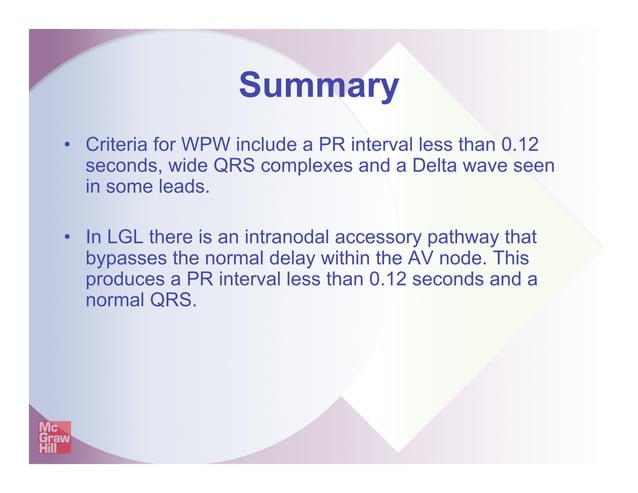 Summary

• Criteria for WPW include a PR interval less than 0.12 seconds, wide QRS complexes and a Delta wave seen in some leads.

• In LGL there is an intranodal accessory pathway that bypasses the normal delay within the AV node. This produces a PR interval less than 0.12 seconds and a normal QRS.

Mc Graw Hill